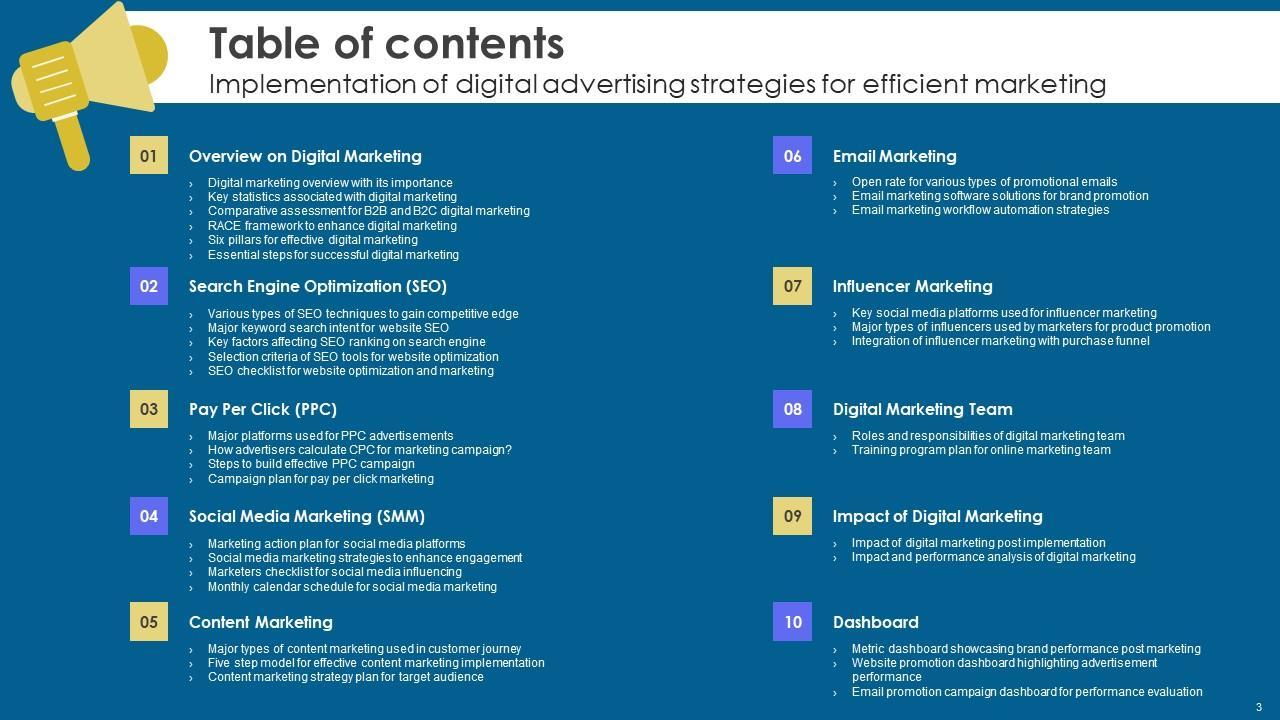 Table of contents
Implementation of digital advertising strategies for efficient marketing

01 Overview on Digital Marketing
› Digital marketing overview with its importance
› Key statistics associated with digital marketing
› Comparative assessment for B2B and B2C digital marketing
› RACE framework to enhance digital marketing
› Six pillars for effective digital marketing
› Essential steps for successful digital marketing

02 Search Engine Optimization (SEO)
› Various types of SEO techniques to gain competitive edge
› Major keyword search intent for website SEO
› Key factors affecting SEO ranking on search engine
› Selection criteria of SEO tools for website optimization
› SEO checklist for website optimization and marketing

03 Pay Per Click (PPC)
› Major platforms used for PPC advertisements
› How advertisers calculate CPC for marketing campaign?
› Steps to build effective PPC campaign
› Campaign plan for pay per click marketing

04 Social Media Marketing (SMM)
› Marketing action plan for social media platforms
› Social media marketing strategies to enhance engagement
› Marketers checklist for social media influencing
› Monthly calendar schedule for social media marketing

05 Content Marketing
› Major types of content marketing used in customer journey
› Five step model for effective content marketing implementation
› Content marketing strategy plan for target audience

06 Email Marketing
› Open rate for various types of promotional emails
› Email marketing software solutions for brand promotion
› Email marketing workflow automation strategies

07 Influencer Marketing
› Key social media platforms used for influencer marketing
› Major types of influencers used by marketers for product promotion
› Integration of influencer marketing with purchase funnel

08 Digital Marketing Team
› Roles and responsibilities of digital marketing team
› Training program plan for online marketing team

09 Impact of Digital Marketing
› Impact of digital marketing post implementation
› Impact and performance analysis of digital marketing

10 Dashboard
› Metric dashboard showcasing brand performance post marketing
› Website promotion dashboard highlighting advertisement performance
› Email promotion campaign dashboard for performance evaluation

3